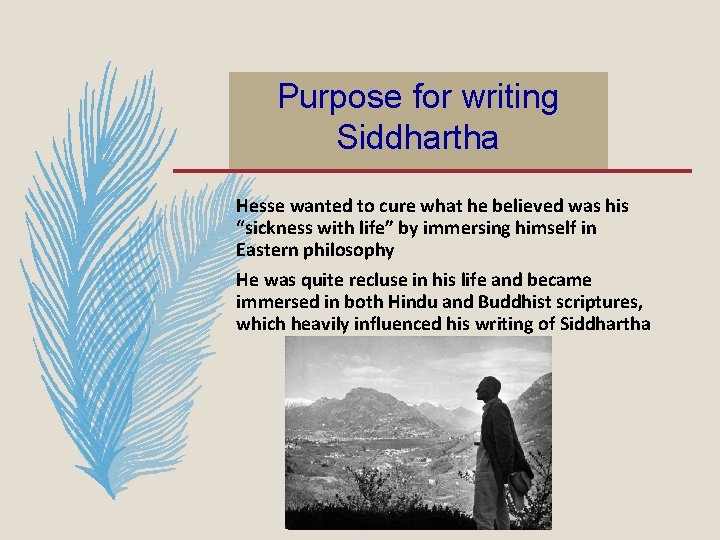 Purpose for writing Siddhartha

Hesse wanted to cure what he believed was his “sickness with life” by immersing himself in Eastern philosophy

He was quite recluse in his life and became immersed in both Hindu and Buddhist scriptures, which heavily influenced his writing of Siddhartha